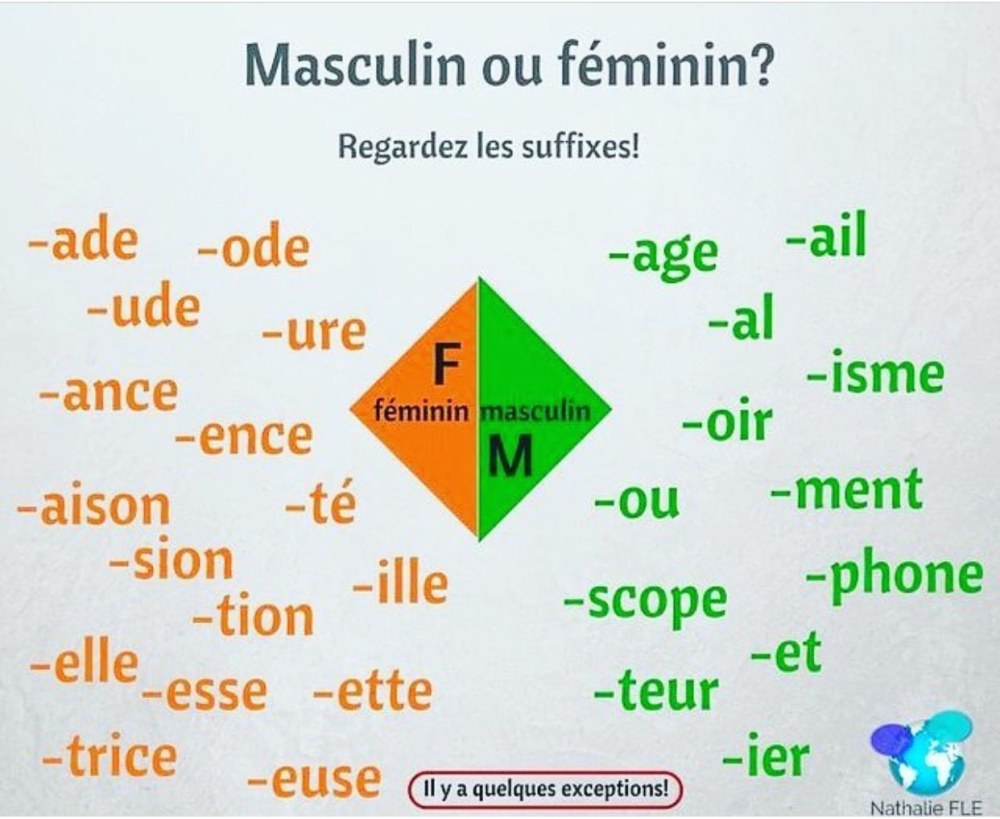 Masculin ou féminin?

Regardez les suffixes!

-ade -ode
-ude -ure
-ance
-ence
-aison -té
-sion
-tion -ille
-elle -esse -ette
-trice -euse

F
féminin masculin
M

-age -ail
-al
-isme
-oir
-ou -ment
-scope -phone
-et
-teur
-ier

Il y a quelques exceptions!

Nathalie FLE